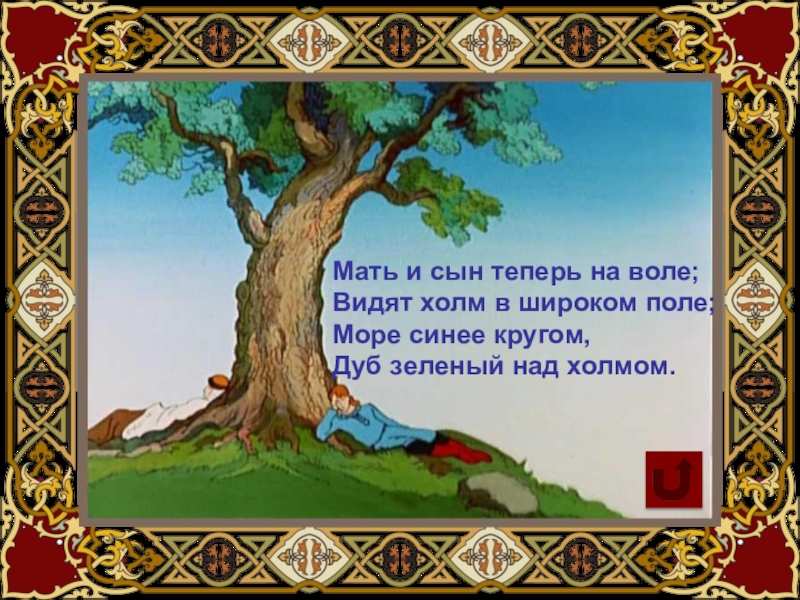 Мать и сын теперь на воле;
Видят холм в широком поле;
Море синее кругом,
Дуб зеленый над холмом.